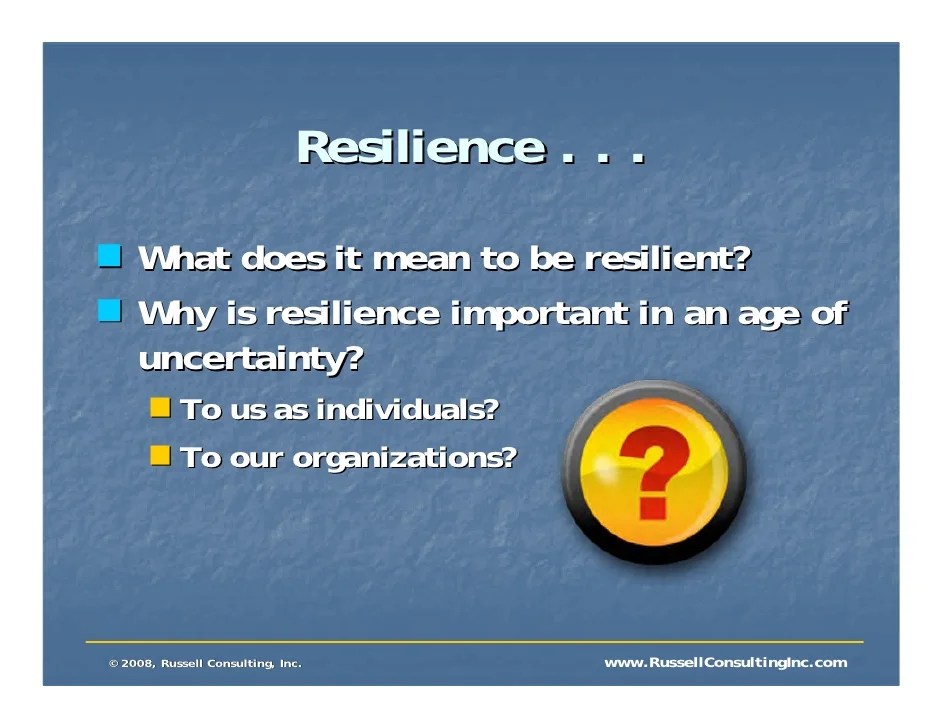 Resilience . . .

What does it mean to be resilient?

Why is resilience important in an age of uncertainty?

To us as individuals?

To our organizations?

?

© 2008, Russell Consulting, Inc.

www.RussellConsultingInc.com